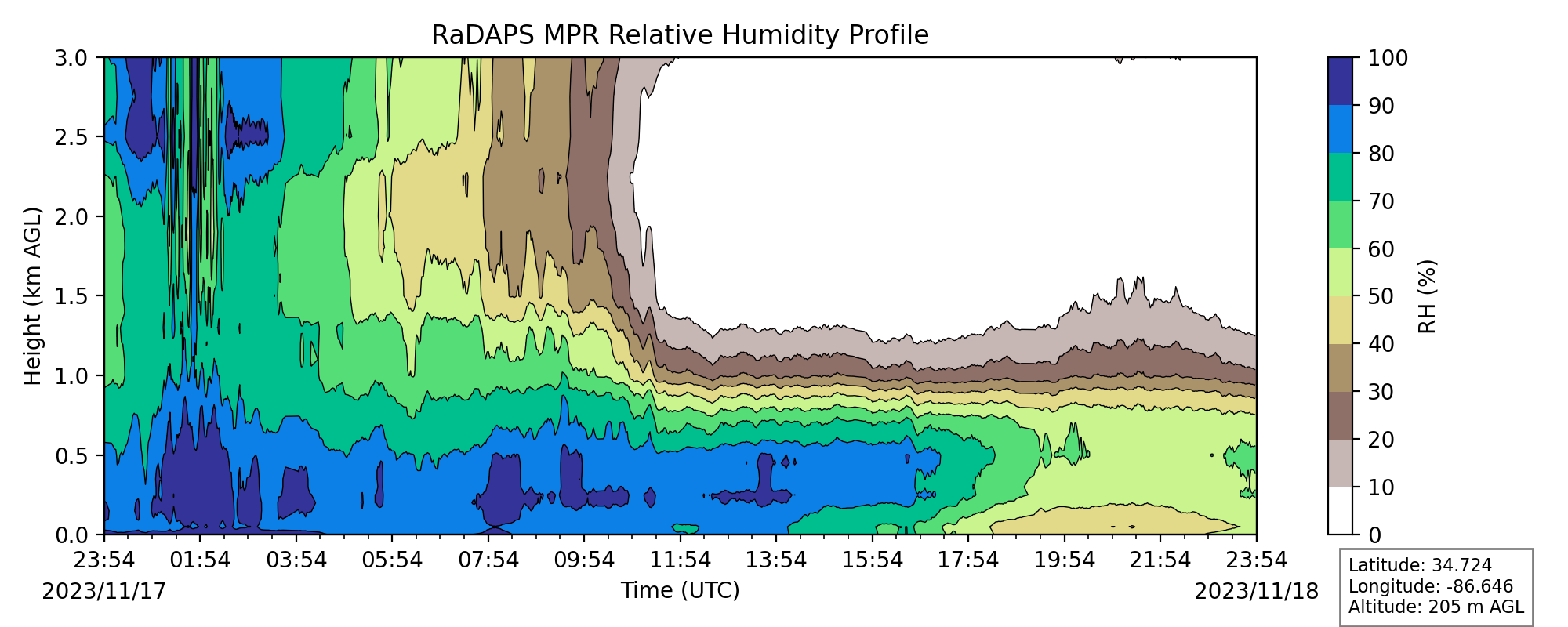 RaDAPS MPR Relative Humidity Profile

Height (km AGL)

3.0
2.5
2.0
1.5
1.0
0.5
0.0

23:54
01:54
03:54
05:54
07:54
09:54
11:54
13:54
15:54
17:54
19:54
21:54
23:54

2023/11/17

Time (UTC)

2023/11/18

100
90
80
70
60
50
40
30
20
10
0

RH (%)

Latitude: 34.724
Longitude: -86.646
Altitude: 205 m AGL